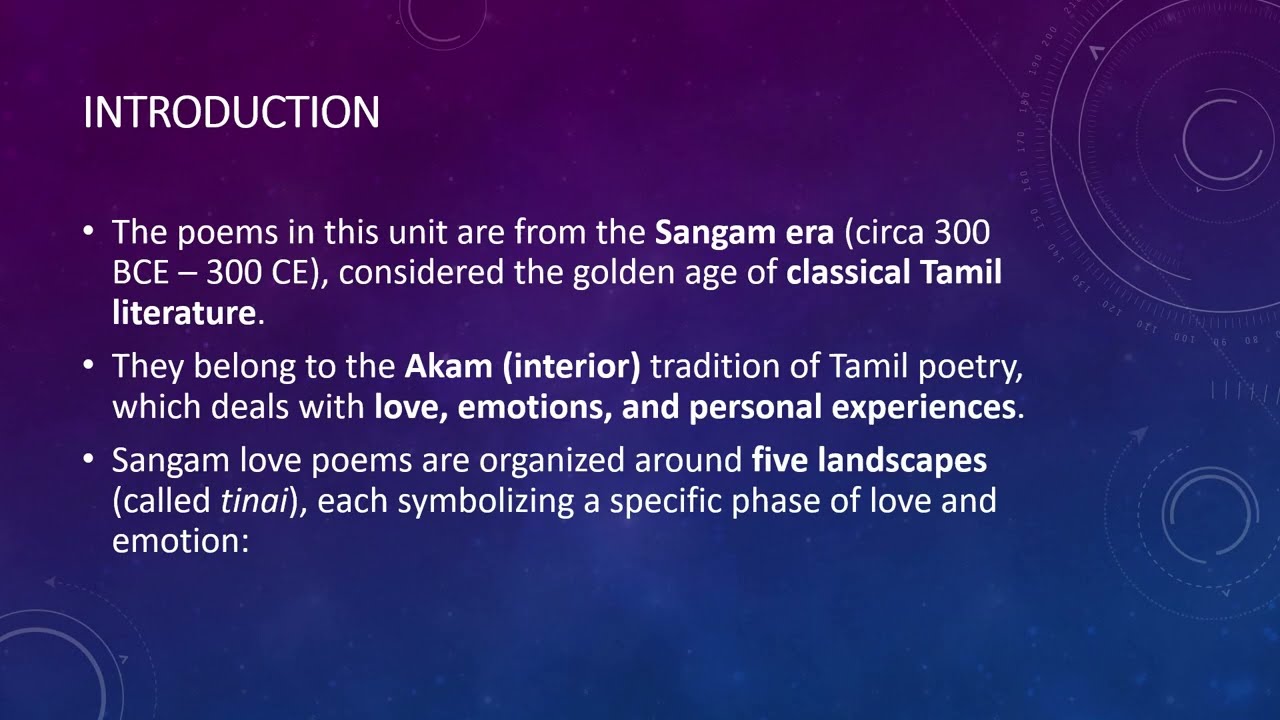 INTRODUCTION

• The poems in this unit are from the Sangam era (circa 300 BCE – 300 CE), considered the golden age of classical Tamil literature.

• They belong to the Akam (interior) tradition of Tamil poetry, which deals with love, emotions, and personal experiences.

• Sangam love poems are organized around five landscapes (called tinai), each symbolizing a specific phase of love and emotion: